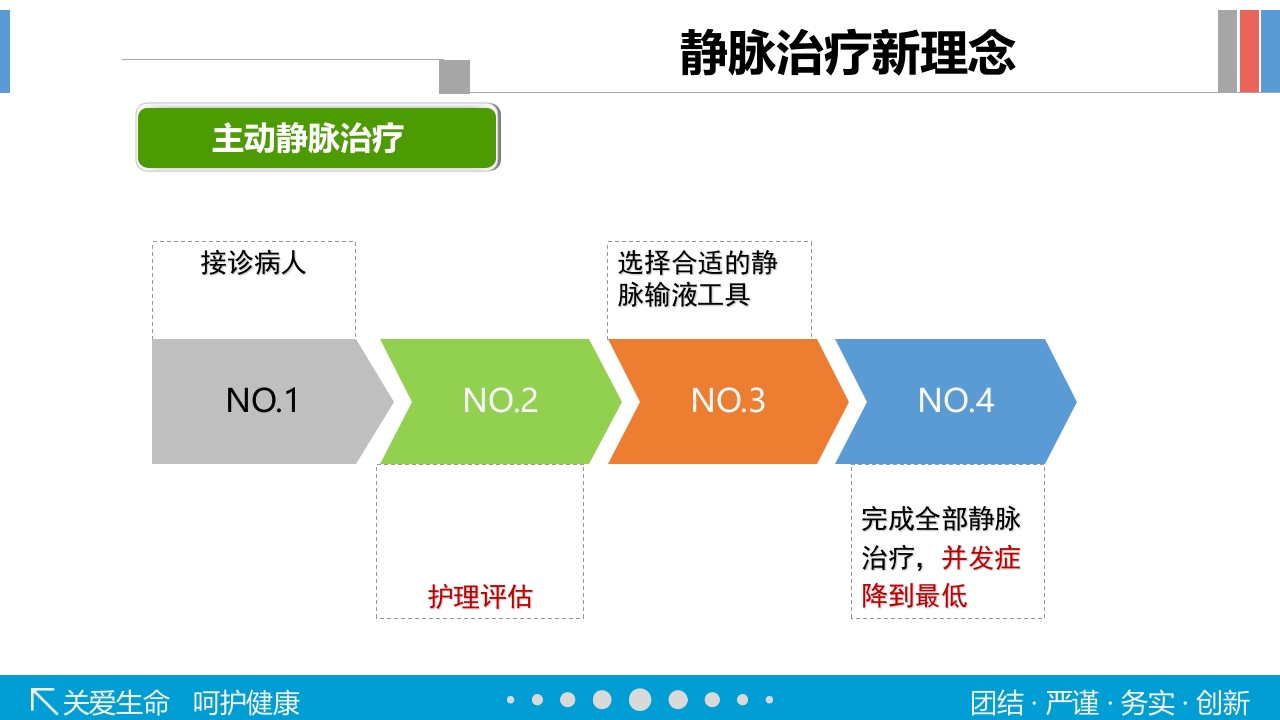 静脉治疗新理念

主动静脉治疗

接诊病人

选择合适的静脉输液工具

NO.1

NO.2

NO.3

NO.4

护理评估

完成全部静脉治疗，并发症降到最低

关爱生命 呵护健康

团结 · 严谨 · 务实 · 创新